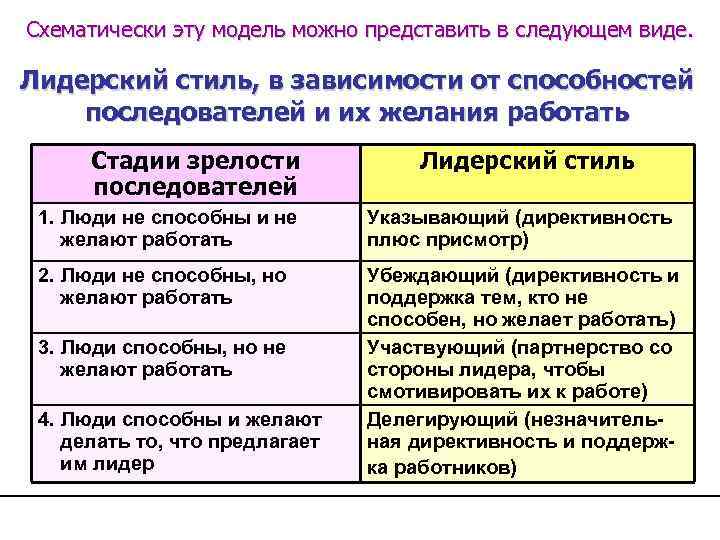 Схематически эту модель можно представить в следующем виде.

Лидерский стиль, в зависимости от способностей последователей и их желания работать

| Стадии зрелости последователей | Лидерский стиль |
|---|---|
| 1. Люди не способны и не желают работать | Указывающий (директивность плюс присмотр) |
| 2. Люди не способны, но желают работать | Убеждающий (директивность и поддержка тем, кто не способен, но желает работать) |
| 3. Люди способны, но не желают работать | Участвующий (партнерство со стороны лидера, чтобы смотивировать их к работе) |
| 4. Люди способны и желают делать то, что предлагает им лидер | Делегирующий (незначительная директивность и поддержка работников) |